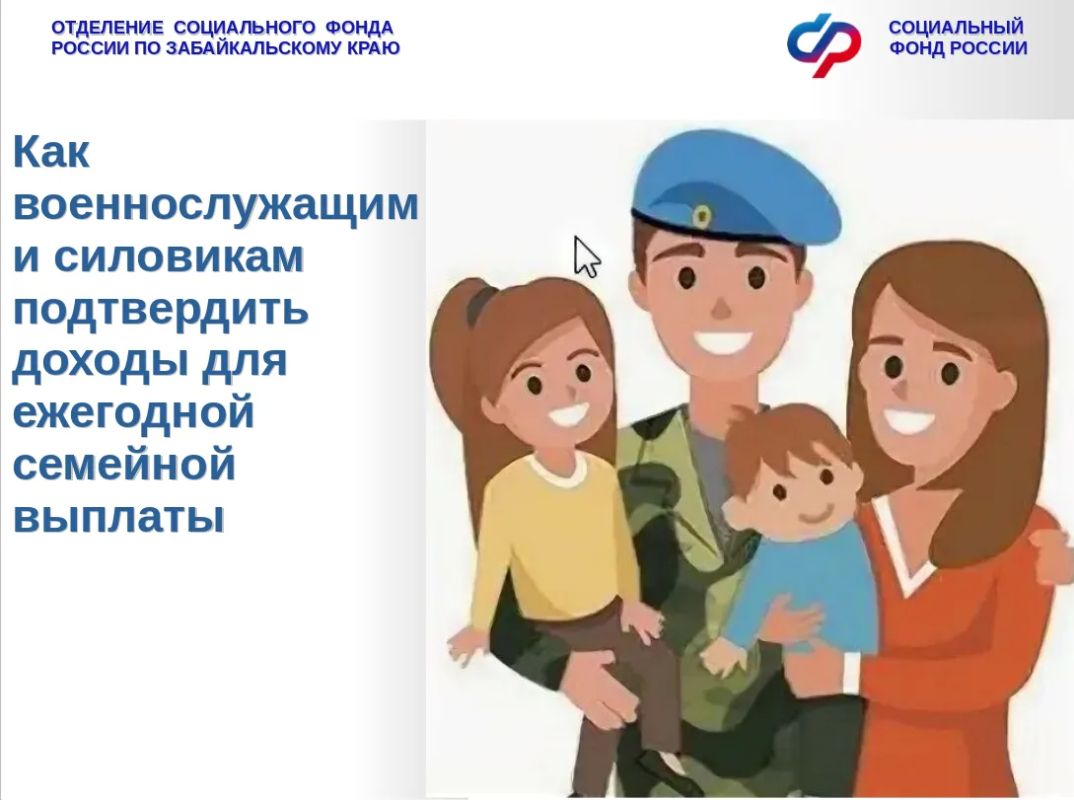 ОТДЕЛЕНИЕ СОЦИАЛЬНОГО ФОНДА РОССИИ ПО ЗАБАЙКАЛЬСКОМУ КРАЮ

СОЦИАЛЬНЫЙ ФОНД РОССИИ

Как военнослужащим и силовикам подтвердить доходы для ежегодной семейной выплаты